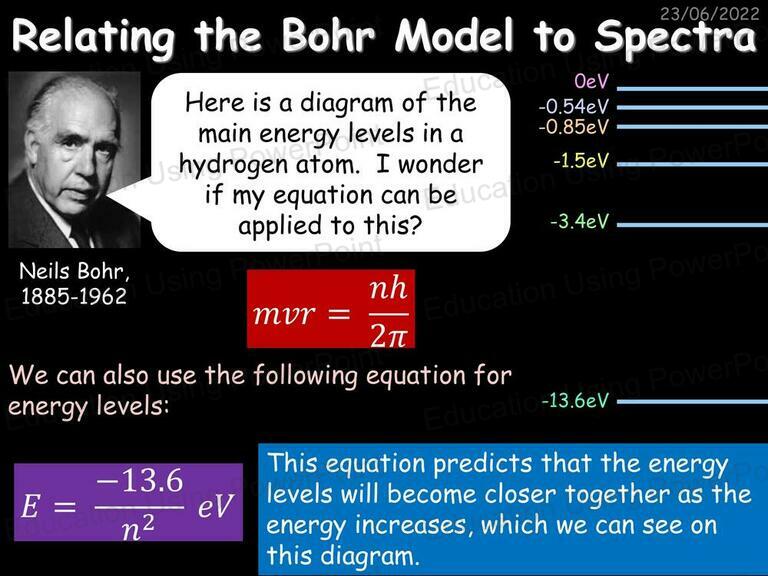 23/06/2022

Relating the Bohr Model to Spectra

Here is a diagram of the main energy levels in a hydrogen atom. I wonder if my equation can be applied to this?

Neils Bohr, 1885-1962

0eV
-0.54eV
-0.85eV
-1.5eV
-3.4eV
-13.6eV

$mvr = \frac{nh}{2\pi}$

We can also use the following equation for energy levels:

$E = \frac{-13.6}{n^2}\ eV$

This equation predicts that the energy levels will become closer together as the energy increases, which we can see on this diagram.

Education Using PowerPoint